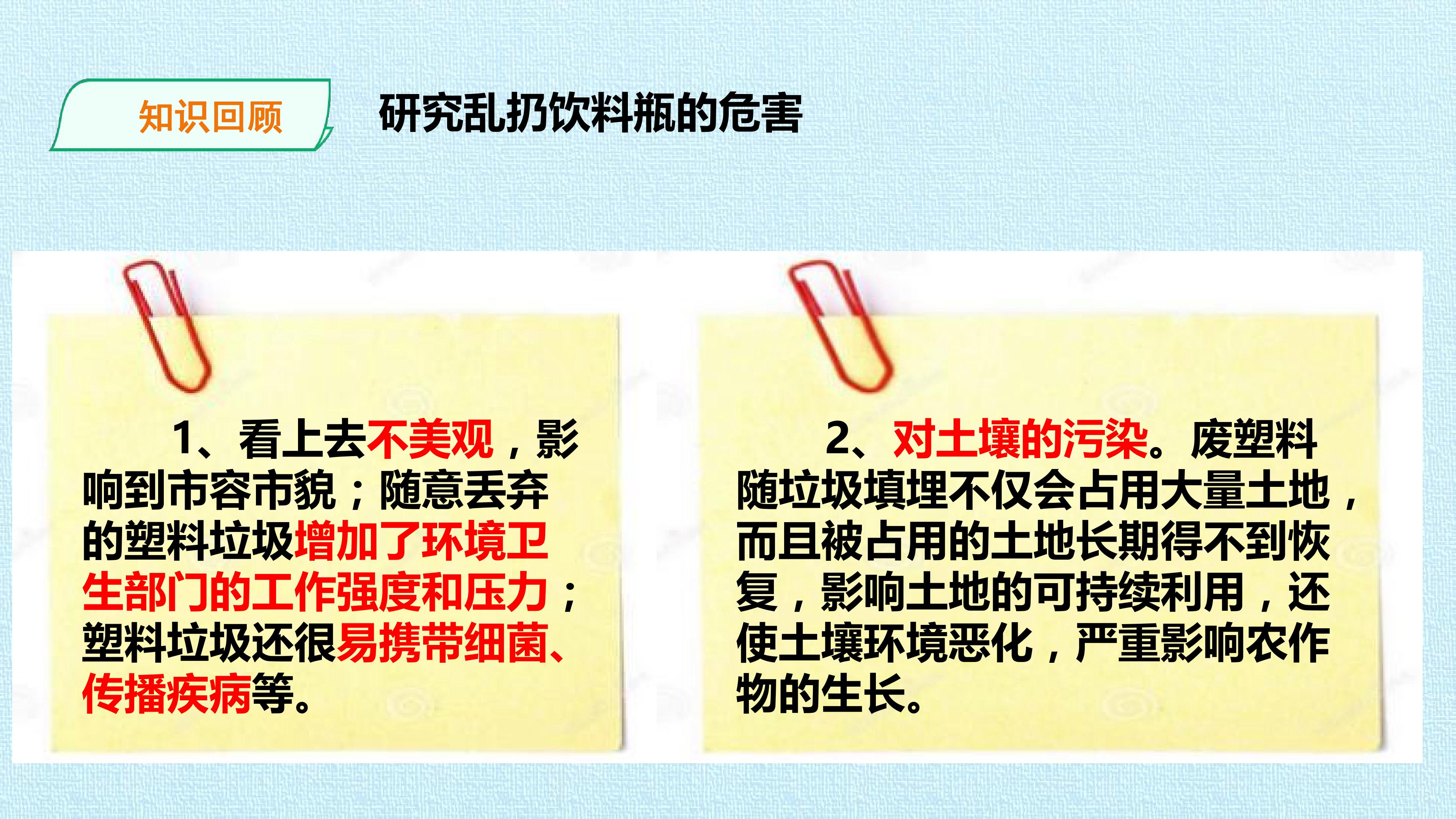 知识回顾

研究乱扔饮料瓶的危害

1、看上去不美观，影响到市容市貌；随意丢弃的塑料垃圾增加了环境卫生部门的工作强度和压力；塑料垃圾还很易携带细菌、传播疾病等。

2、对土壤的污染。废塑料随垃圾填埋不仅会占用大量土地，而且被占用的土地长期得不到恢复，影响土地的可持续利用，还使土壤环境恶化，严重影响农作物的生长。